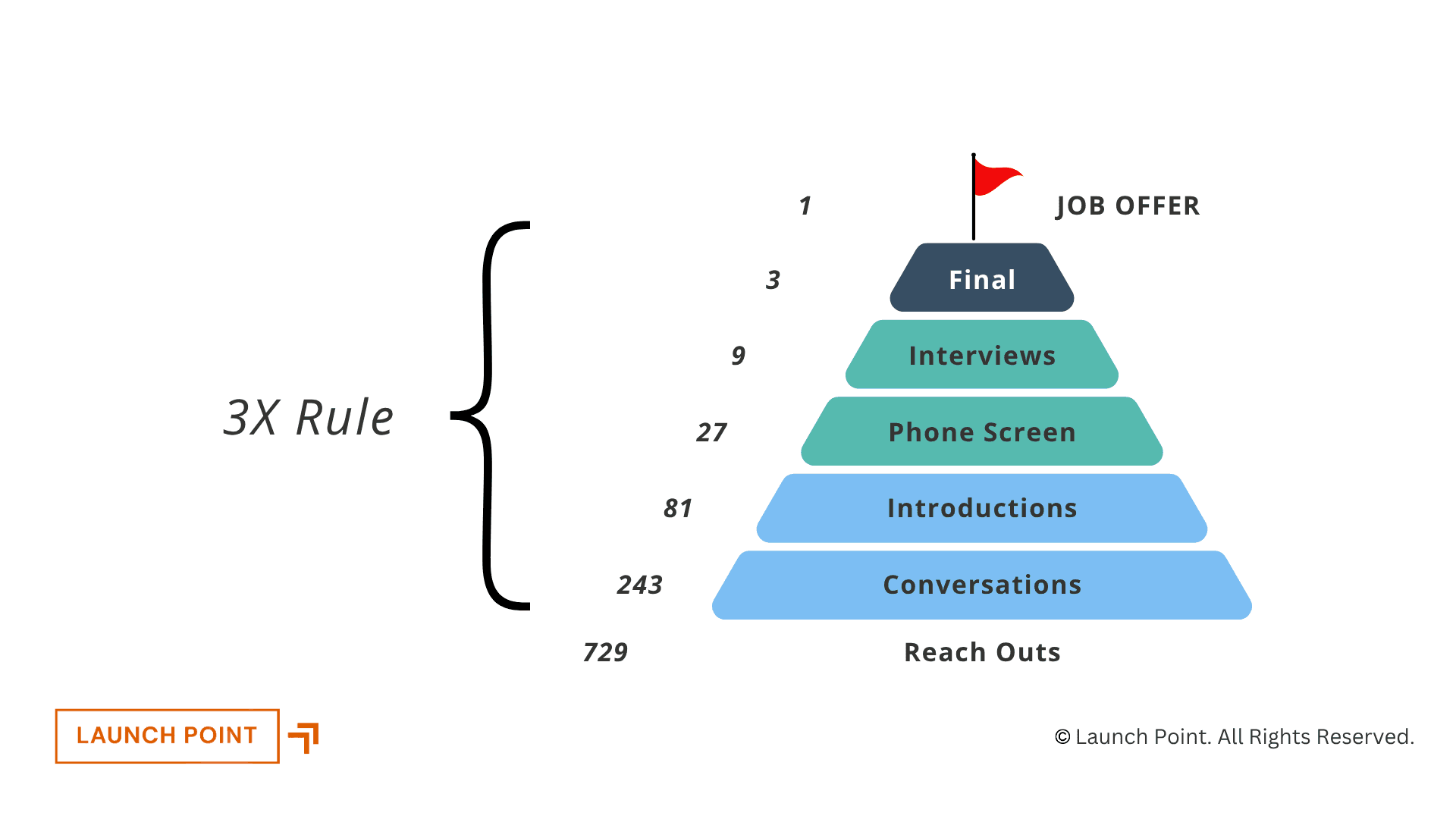 3X Rule

1 JOB OFFER

3 Final

9 Interviews

27 Phone Screen

81 Introductions

243 Conversations

729 Reach Outs

LAUNCH POINT

© Launch Point. All Rights Reserved.